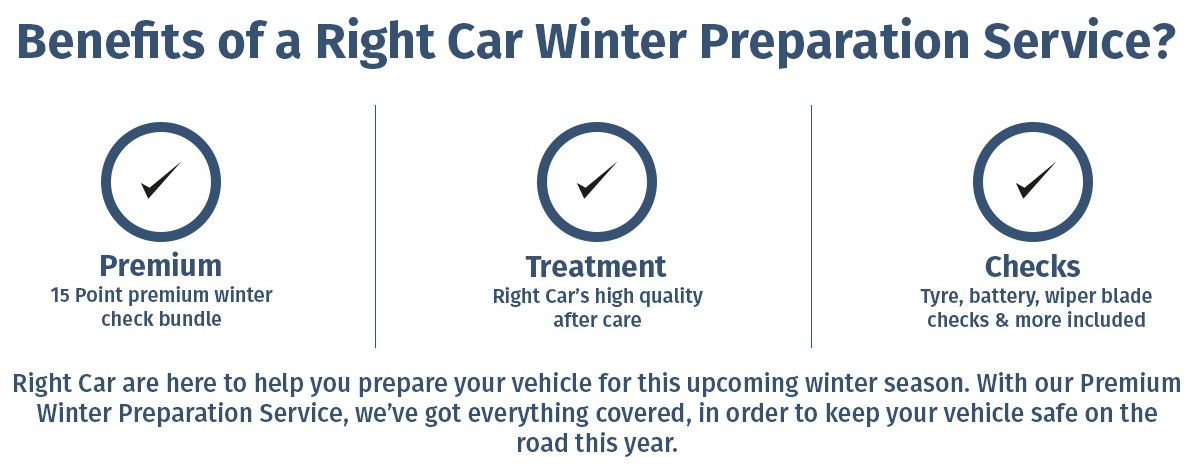 Benefits of a Right Car Winter Preparation Service?

Premium
15 Point premium winter check bundle

Treatment
Right Car's high quality after care

Checks
Tyre, battery, wiper blade checks & more included

Right Car are here to help you prepare your vehicle for this upcoming winter season. With our Premium Winter Preparation Service, we've got everything covered, in order to keep your vehicle safe on the road this year.